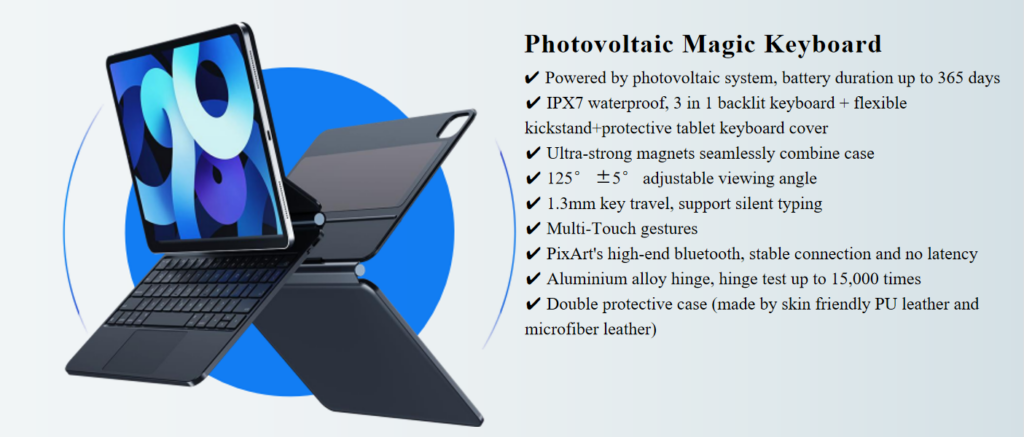 Photovoltaic Magic Keyboard

✔ Powered by photovoltaic system, battery duration up to 365 days
✔ IPX7 waterproof, 3 in 1 backlit keyboard + flexible kickstand+protective tablet keyboard cover
✔ Ultra-strong magnets seamlessly combine case
✔ 125° ±5° adjustable viewing angle
✔ 1.3mm key travel, support silent typing
✔ Multi-Touch gestures
✔ PixArt's high-end bluetooth, stable connection and no latency
✔ Aluminium alloy hinge, hinge test up to 15,000 times
✔ Double protective case (made by skin friendly PU leather and microfiber leather)